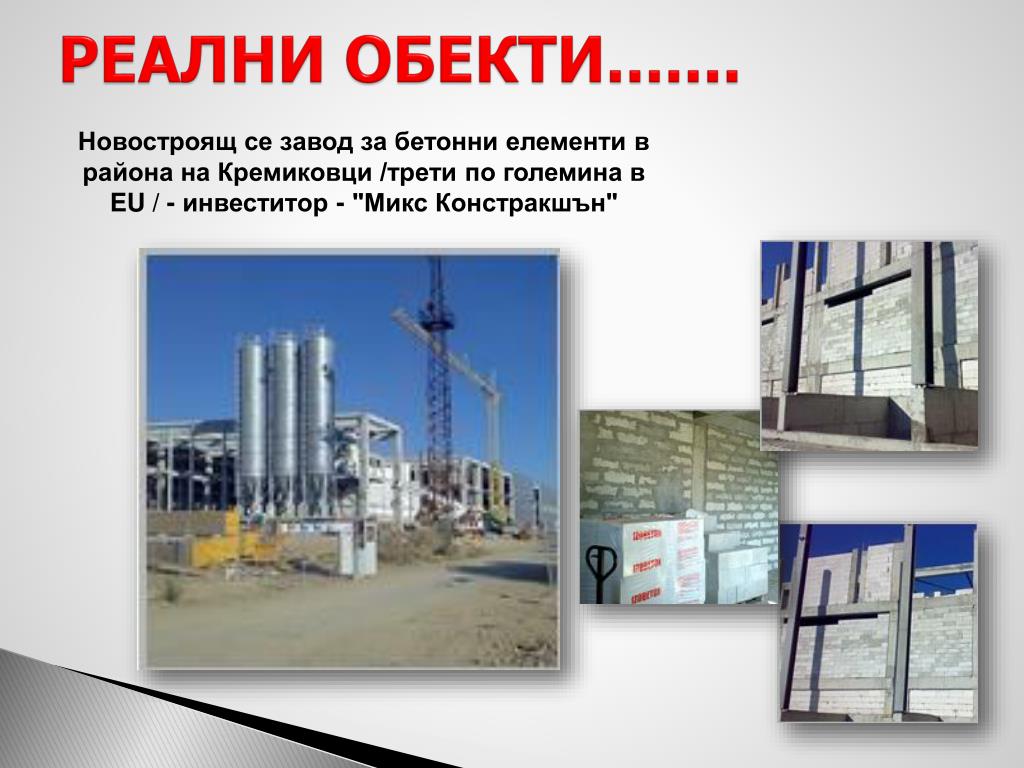 РЕАЛНИ ОБЕКТИ.......

Новостроящ се завод за бетонни елементи в района на Кремиковци /трети по големина в EU / - инвеститор - "Микс Констракшън"